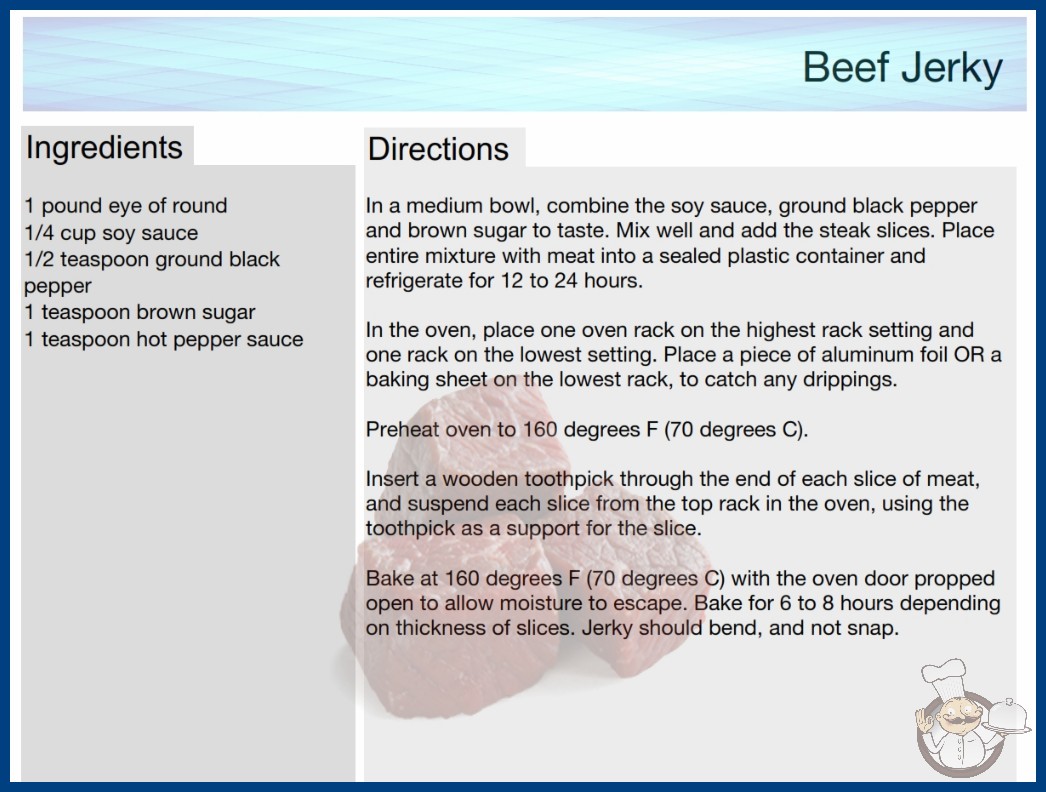 Beef Jerky

Ingredients

1 pound eye of round
1/4 cup soy sauce
1/2 teaspoon ground black pepper
1 teaspoon brown sugar
1 teaspoon hot pepper sauce

Directions

In a medium bowl, combine the soy sauce, ground black pepper and brown sugar to taste. Mix well and add the steak slices. Place entire mixture with meat into a sealed plastic container and refrigerate for 12 to 24 hours.

In the oven, place one oven rack on the highest rack setting and one rack on the lowest setting. Place a piece of aluminum foil OR a baking sheet on the lowest rack, to catch any drippings.

Preheat oven to 160 degrees F (70 degrees C).

Insert a wooden toothpick through the end of each slice of meat, and suspend each slice from the top rack in the oven, using the toothpick as a support for the slice.

Bake at 160 degrees F (70 degrees C) with the oven door propped open to allow moisture to escape. Bake for 6 to 8 hours depending on thickness of slices. Jerky should bend, and not snap.